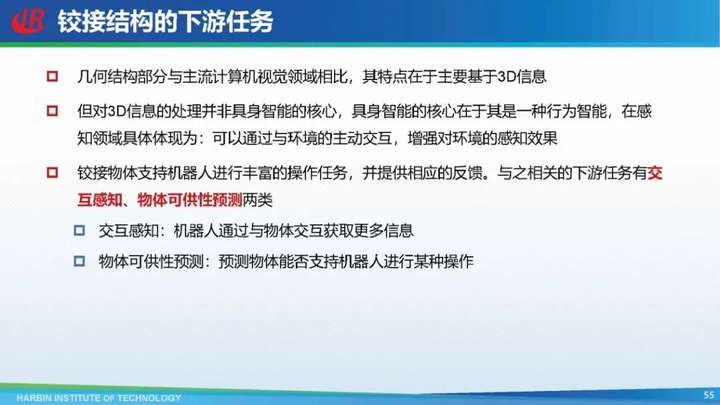 铰接结构的下游任务

几何结构部分与主流计算机视觉领域相比，其特点在于主要基于3D信息

但对3D信息的处理并非具身智能的核心，具身智能的核心在于其是一种行为智能，在感知领域具体体现为：可以通过与环境的主动交互，增强对环境的感知效果

铰接物体支持机器人进行丰富的操作任务，并提供相应的反馈。与之相关的下游任务有交互感知、物体可供性预测两类

交互感知：机器人通过与物体交互获取更多信息

物体可供性预测：预测物体能否支持机器人进行某种操作

HARBIN INSTITUTE OF TECHNOLOGY

55